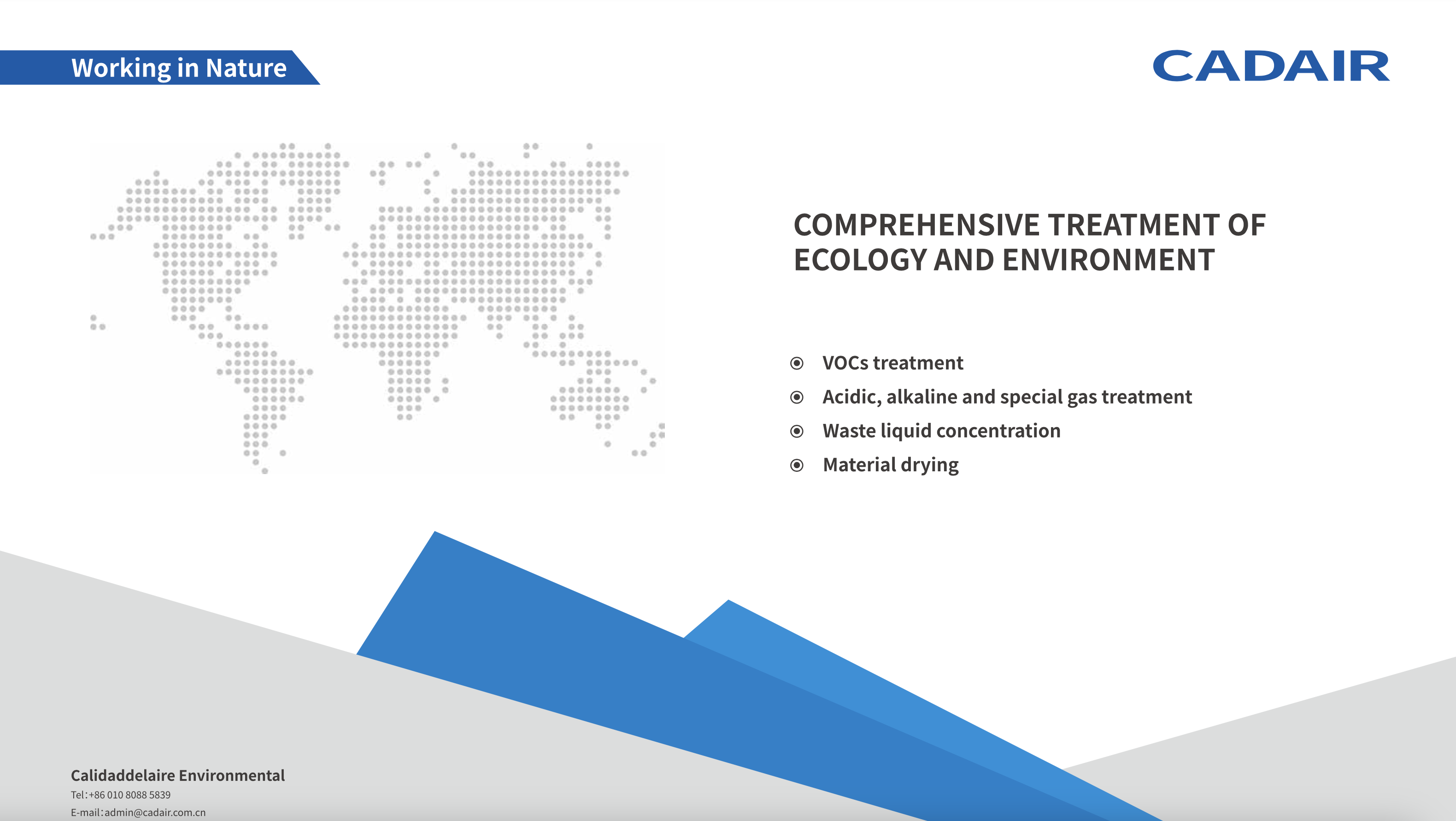 Working in Nature

CADAIR

COMPREHENSIVE TREATMENT OF ECOLOGY AND ENVIRONMENT

VOCs treatment
Acidic, alkaline and special gas treatment
Waste liquid concentration
Material drying

Calidaddelaire Environmental
Tel:+86 010 8088 5839
E-mail:admin@cadair.com.cn